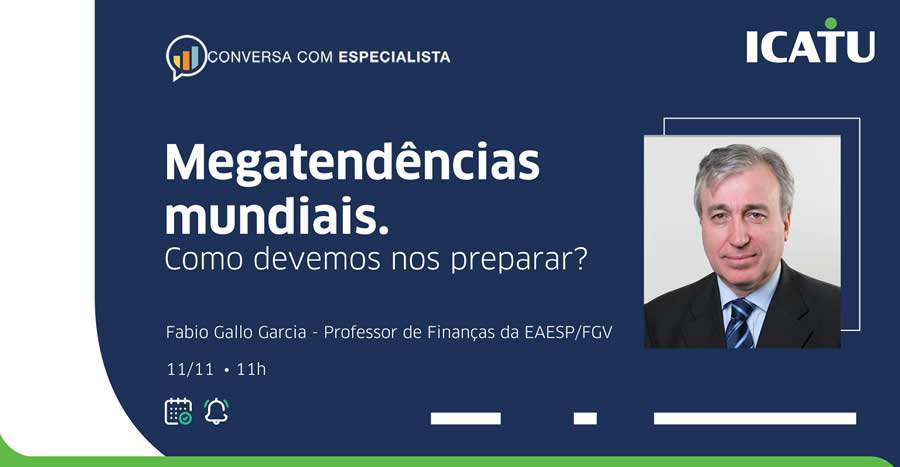 CONVERSA COM ESPECIALISTA

ICATU

Megatendências mundiais.
Como devemos nos preparar?

Fabio Gallo Garcia - Professor de Finanças da EAESP/FGV

11/11 • 11h